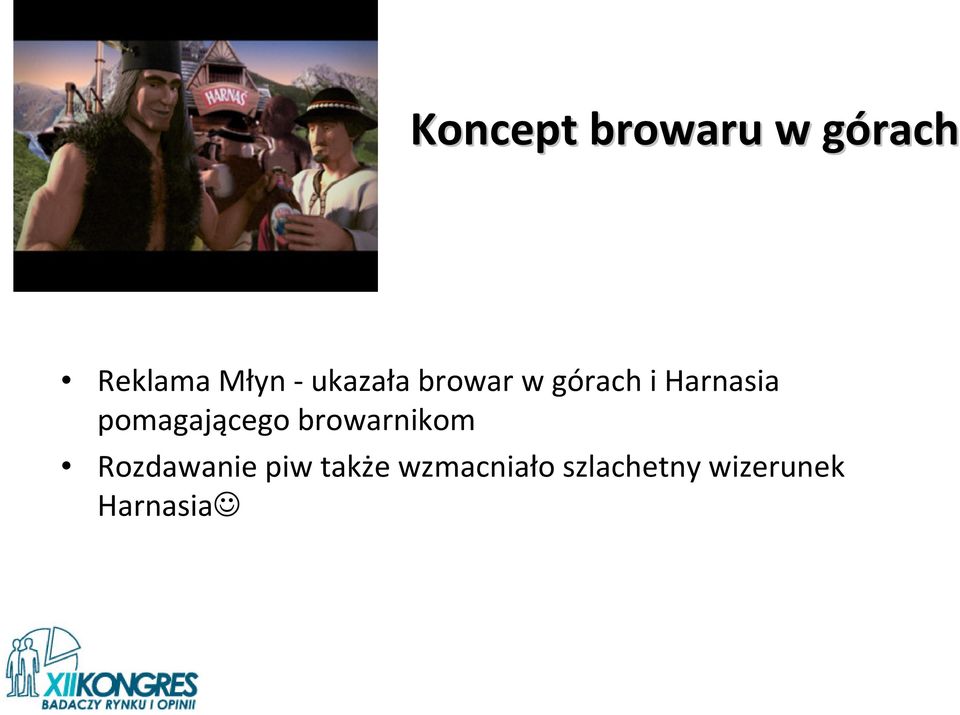 HARNAŚ

Koncept browaru w górach

• Reklama Młyn - ukazała browar w górach i Harnasia pomagającego browarnikom
• Rozdawanie piw także wzmacniało szlachetny wizerunek Harnasia☺

XII KONGRES
BADACZY RYNKU I OPINII